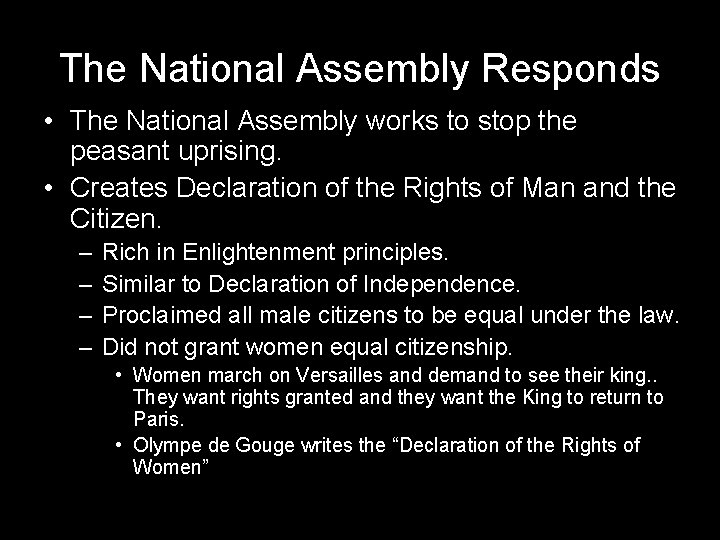 The National Assembly Responds

• The National Assembly works to stop the peasant uprising.
• Creates Declaration of the Rights of Man and the Citizen.
– Rich in Enlightenment principles.
– Similar to Declaration of Independence.
– Proclaimed all male citizens to be equal under the law.
– Did not grant women equal citizenship.
• Women march on Versailles and demand to see their king.. They want rights granted and they want the King to return to Paris.
• Olympe de Gouge writes the “Declaration of the Rights of Women”